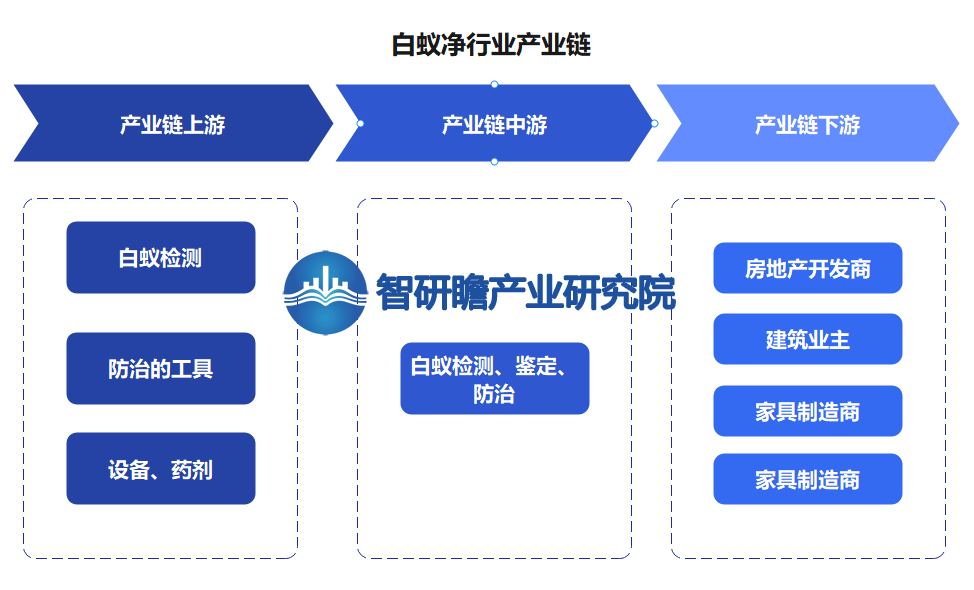 白蚁净行业产业链

产业链上游

产业链中游

产业链下游

白蚁检测

防治的工具

设备、药剂

智研瞻产业研究院

白蚁检测、鉴定、防治

房地产开发商

建筑业主

家具制造商

家具制造商